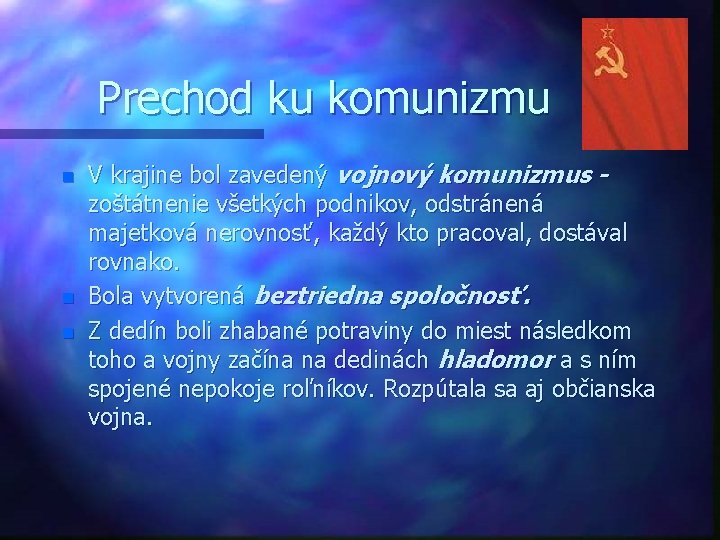 Prechod ku komunizmu

V krajine bol zavedený vojnový komunizmus - zoštátnenie všetkých podnikov, odstránená majetková nerovnosť, každý kto pracoval, dostával rovnako.

Bola vytvorená beztriedna spoločnosť.

Z dedín boli zhabané potraviny do miest následkom toho a vojny začína na dedinách hladomor a s ním spojené nepokoje roľníkov. Rozpútala sa aj občianska vojna.